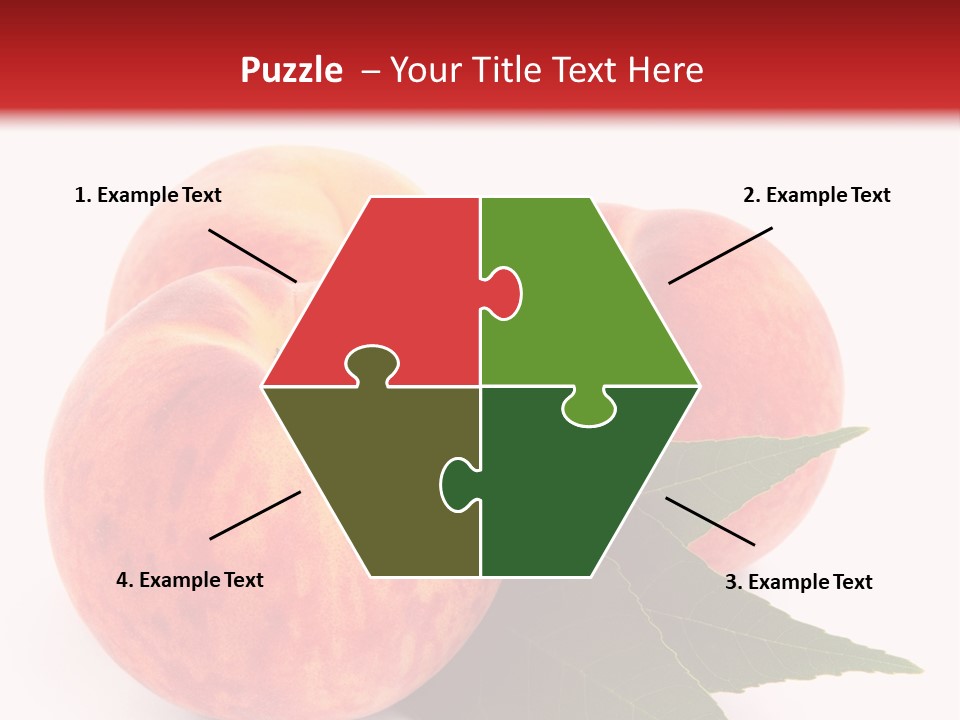 Puzzle – Your Title Text Here

1. Example Text

2. Example Text

4. Example Text

3. Example Text